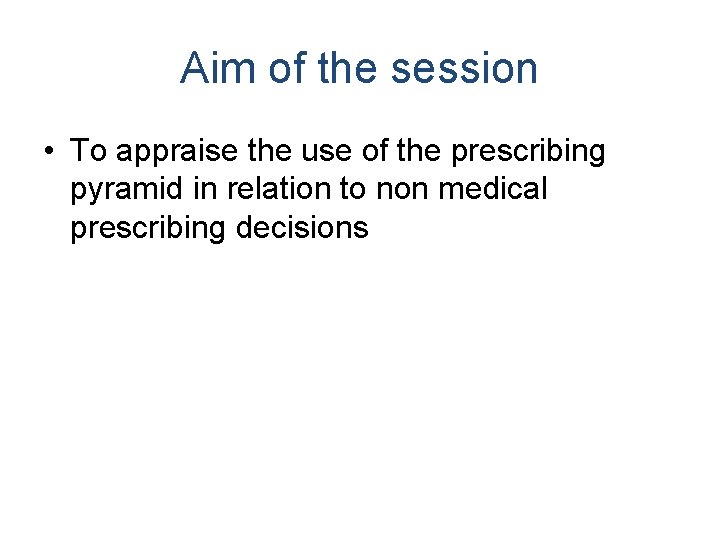 Aim of the session

• To appraise the use of the prescribing pyramid in relation to non medical prescribing decisions